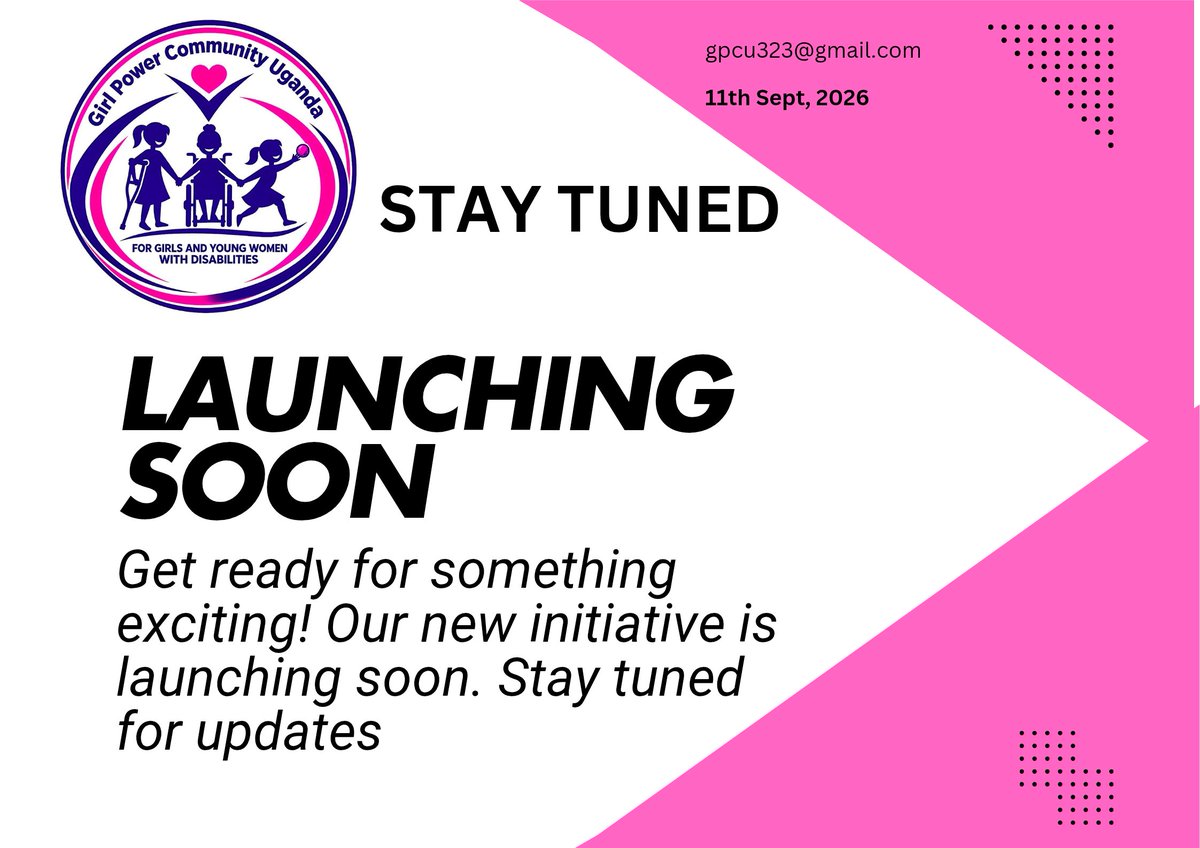 Girl Power Community Uganda

FOR GIRLS AND YOUNG WOMEN WITH DISABILITIES

gpcu323@gmail.com

11th Sept, 2026

STAY TUNED

LAUNCHING SOON

Get ready for something exciting! Our new initiative is launching soon. Stay tuned for updates